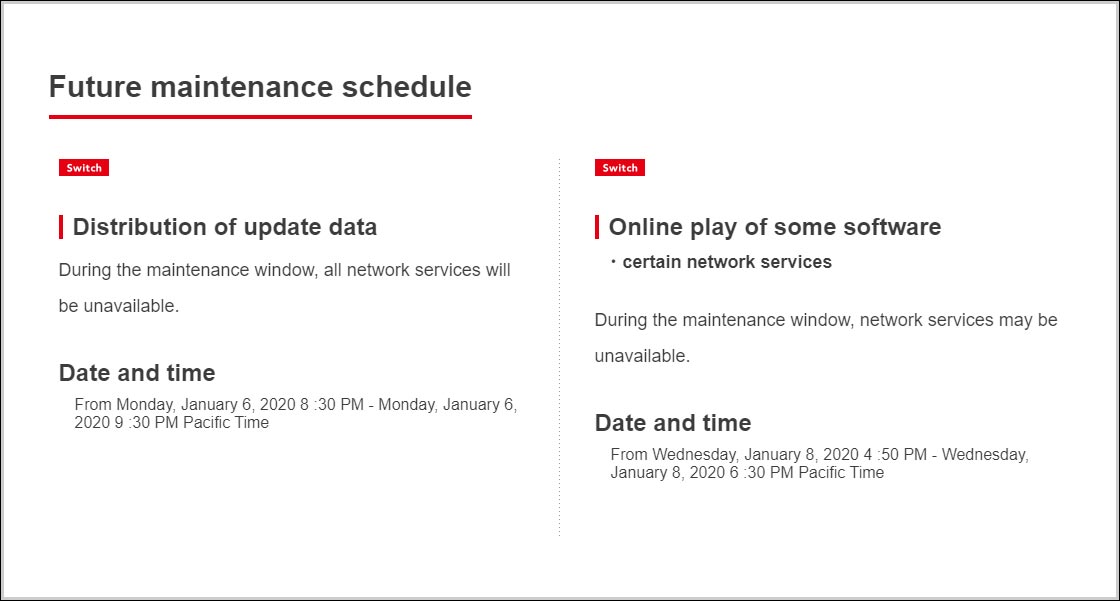 Future maintenance schedule

Switch

Distribution of update data

During the maintenance window, all network services will be unavailable.

Date and time

From Monday, January 6, 2020 8 :30 PM - Monday, January 6, 2020 9 :30 PM Pacific Time

Switch

Online play of some software

・certain network services

During the maintenance window, network services may be unavailable.

Date and time

From Wednesday, January 8, 2020 4 :50 PM - Wednesday, January 8, 2020 6 :30 PM Pacific Time